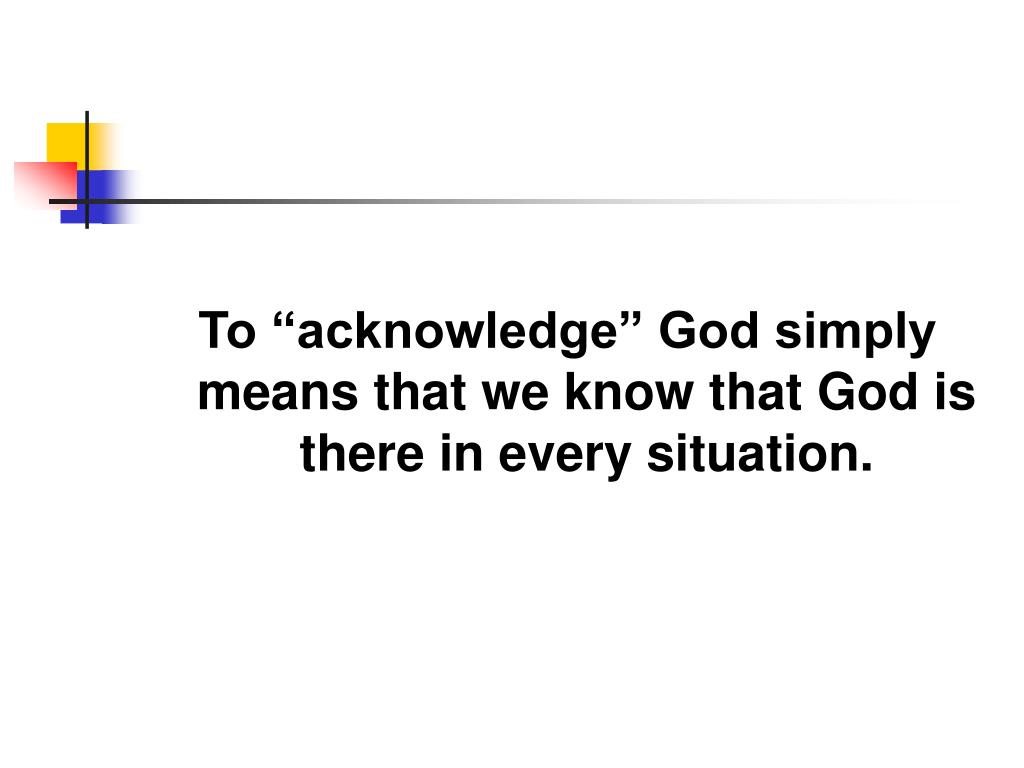 To “acknowledge” God simply means that we know that God is there in every situation.